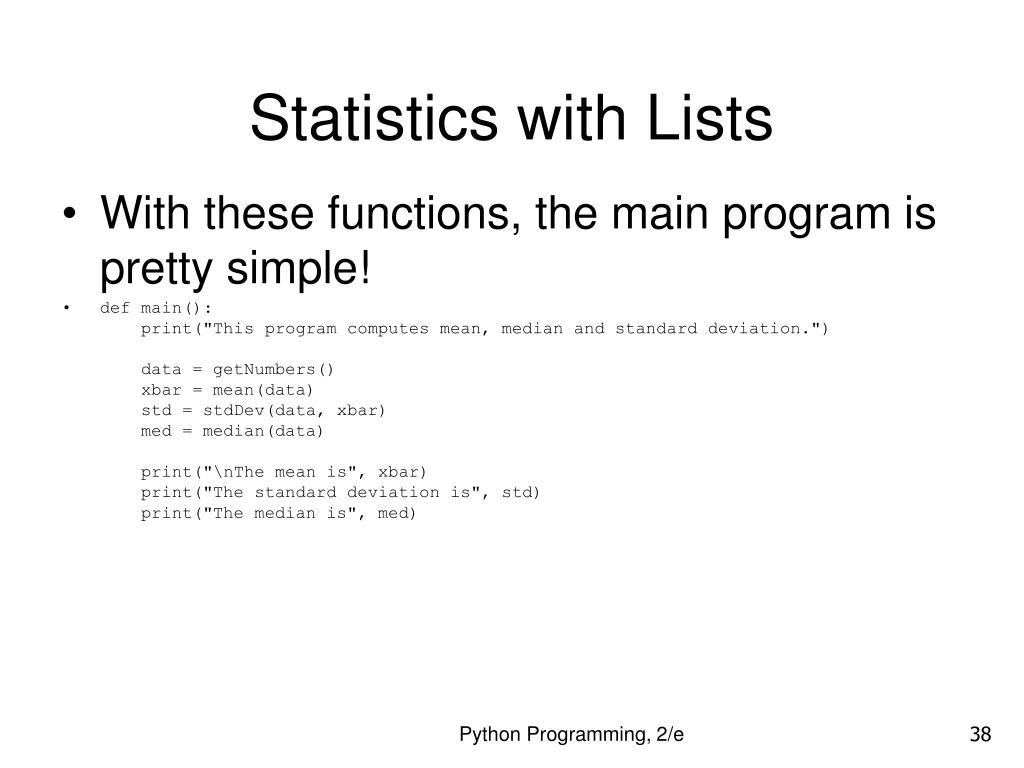 Statistics with Lists

• With these functions, the main program is pretty simple!

• def main():
    print("This program computes mean, median and standard deviation.")

    data = getNumbers()
    xbar = mean(data)
    std = stdDev(data, xbar)
    med = median(data)

    print("\nThe mean is", xbar)
    print("The standard deviation is", std)
    print("The median is", med)

Python Programming, 2/e

38